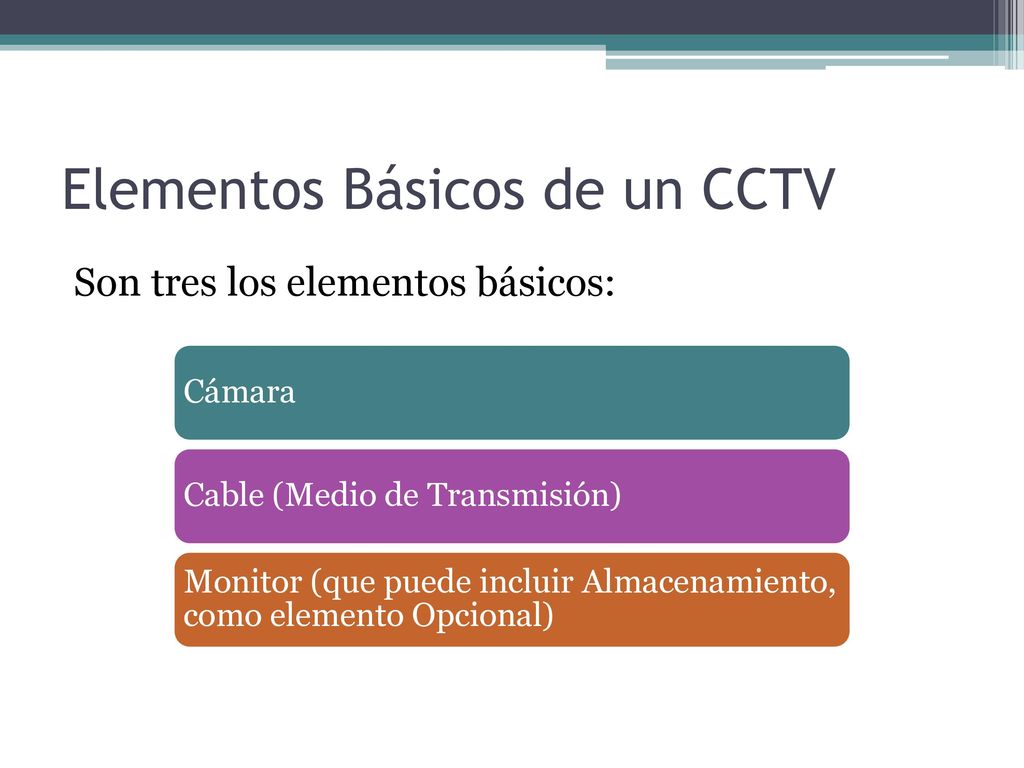 Elementos Básicos de un CCTV

Son tres los elementos básicos:

Cámara

Cable (Medio de Transmisión)

Monitor (que puede incluir Almacenamiento, como elemento Opcional)